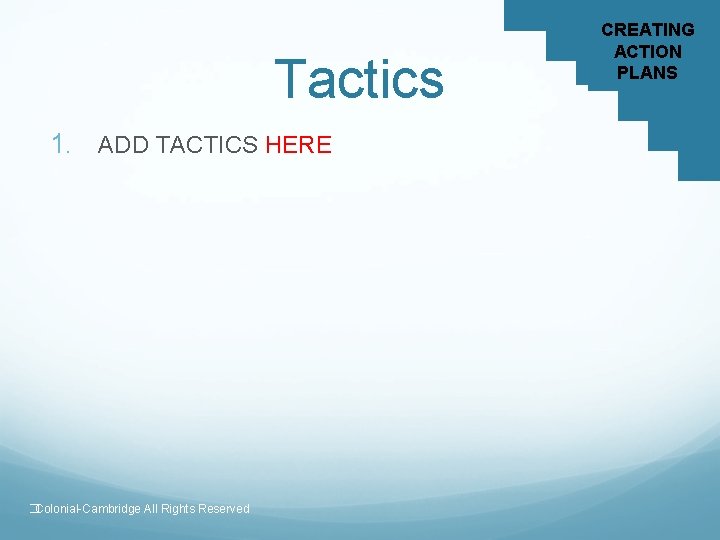 CREATING ACTION PLANS

Tactics

1. ADD TACTICS HERE

Colonial-Cambridge All Rights Reserved